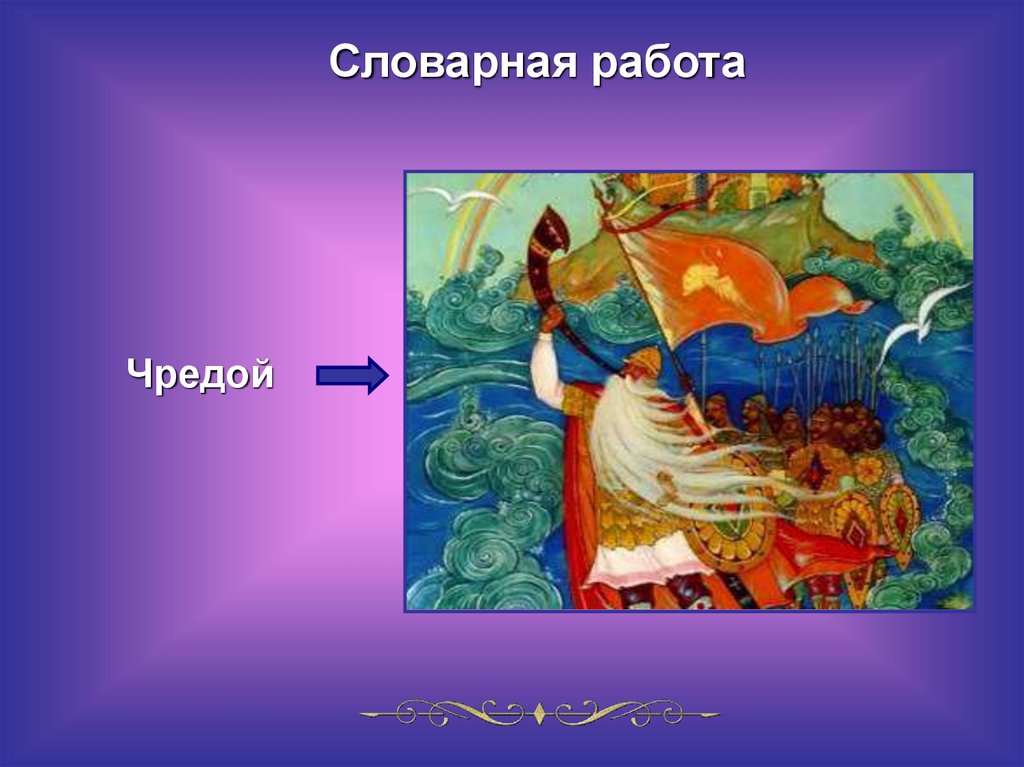 Словарная работа

Чредой